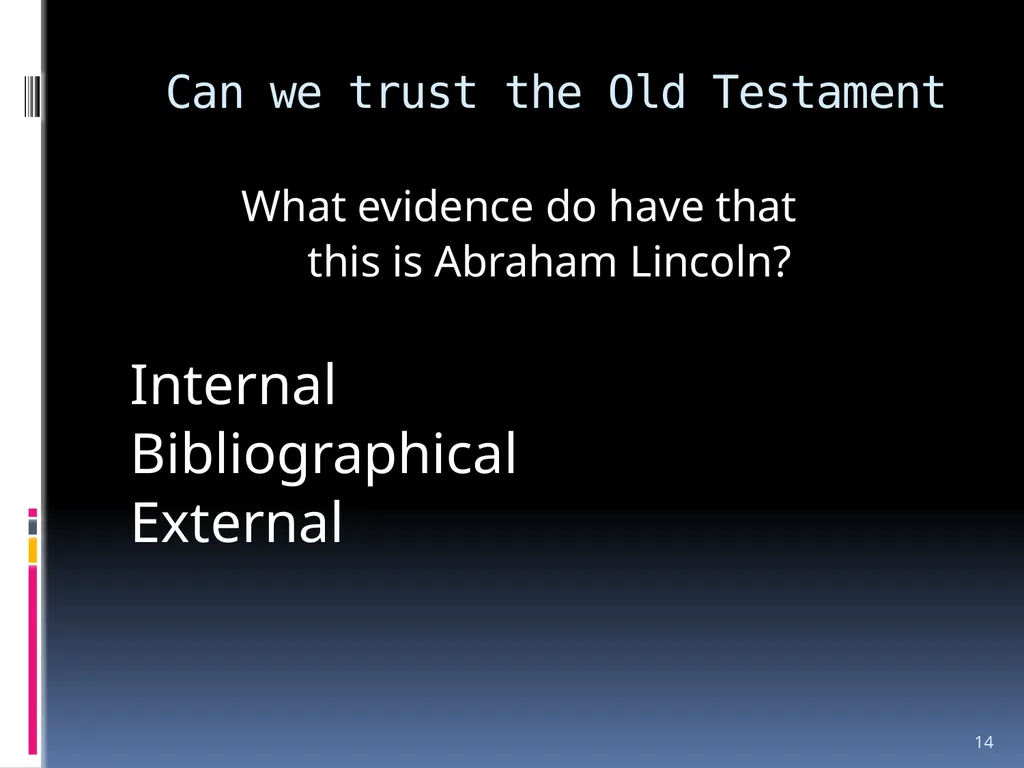 Can we trust the Old Testament

What evidence do have that this is Abraham Lincoln?

Internal
Bibliographical
External

14